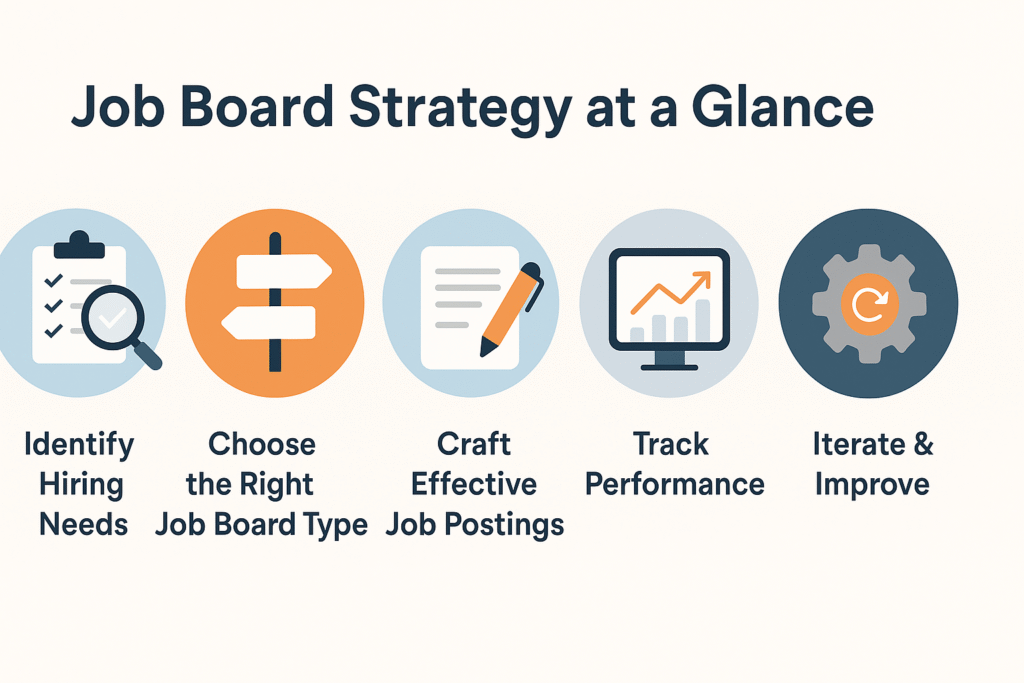 Job Board Strategy at a Glance

Identify Hiring Needs

Choose the Right Job Board Type

Craft Effective Job Postings

Track Performance

Iterate & Improve